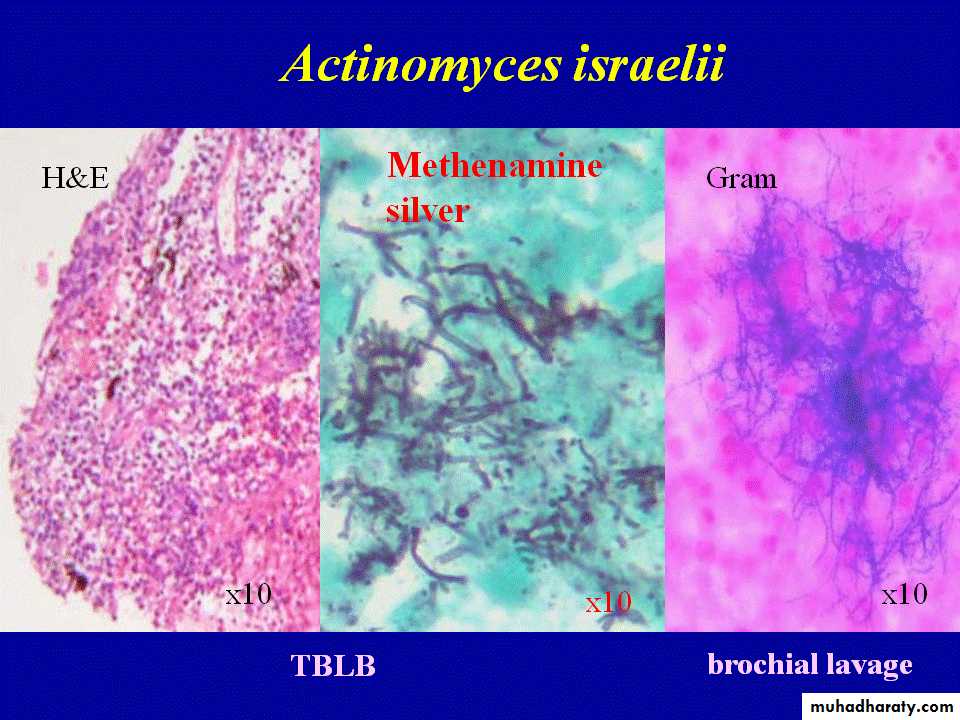 Actinomyces israelii

H&E

x10

Methenamine silver

x10

Gram

x10

TBLB

brochial lavage

muhadharaty.com